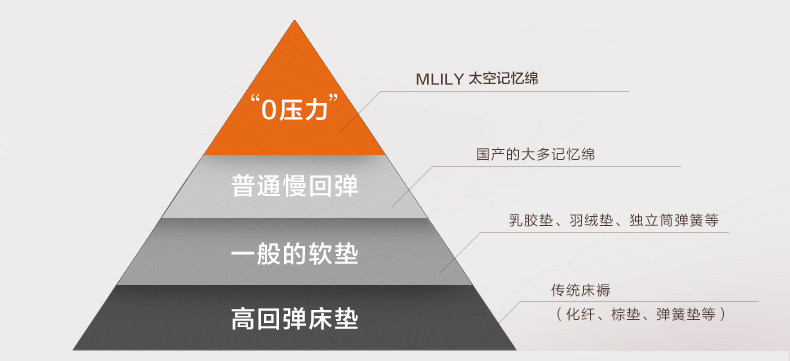 “0压力”

MLILY 太空记忆绵

普通慢回弹

国产的大多记忆绵

一般的软垫

乳胶垫、羽绒垫、独立筒弹簧等

高回弹床垫

传统床褥
（化纤、棕垫、弹簧垫等）